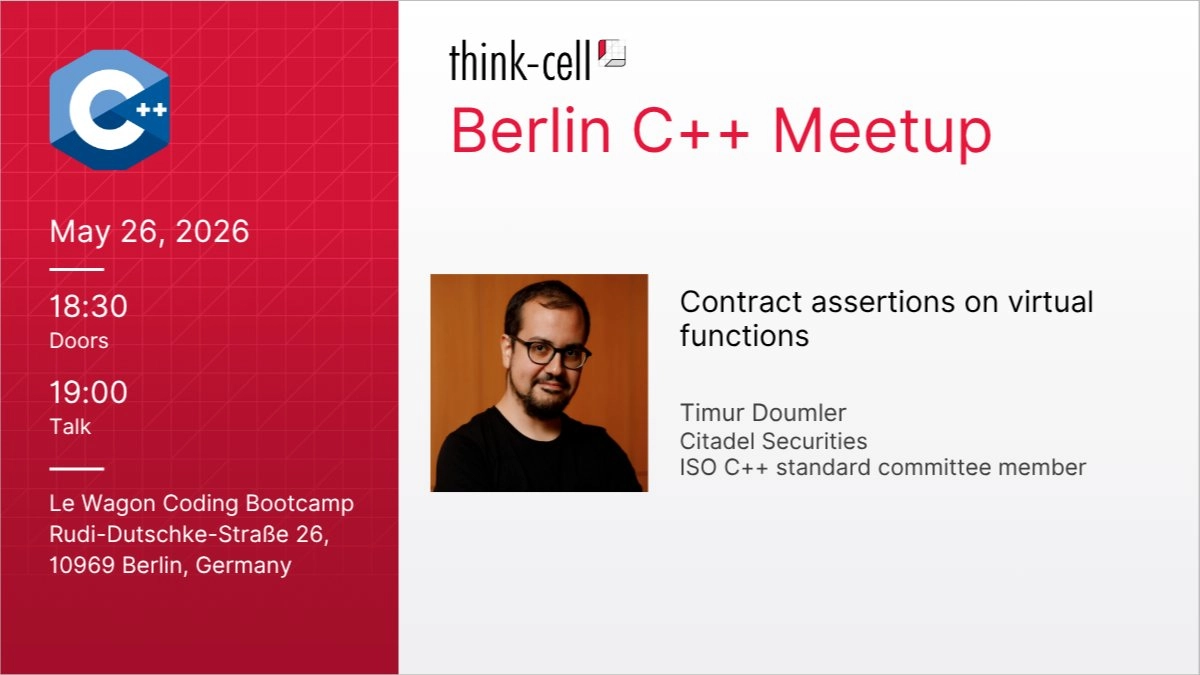 C++

May 26, 2026

18:30
Doors

19:00
Talk

Le Wagon Coding Bootcamp
Rudi-Dutschke-Straße 26,
10969 Berlin, Germany

think-cell

Berlin C++ Meetup

Contract assertions on virtual functions

Timur Doumler
Citadel Securities
ISO C++ standard committee member